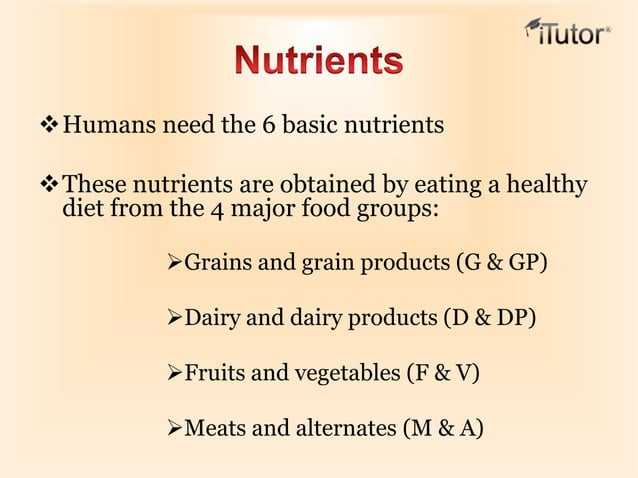 iTutor®

Nutrients

❖ Humans need the 6 basic nutrients

❖ These nutrients are obtained by eating a healthy diet from the 4 major food groups:

➢ Grains and grain products (G & GP)

➢ Dairy and dairy products (D & DP)

➢ Fruits and vegetables (F & V)

➢ Meats and alternates (M & A)